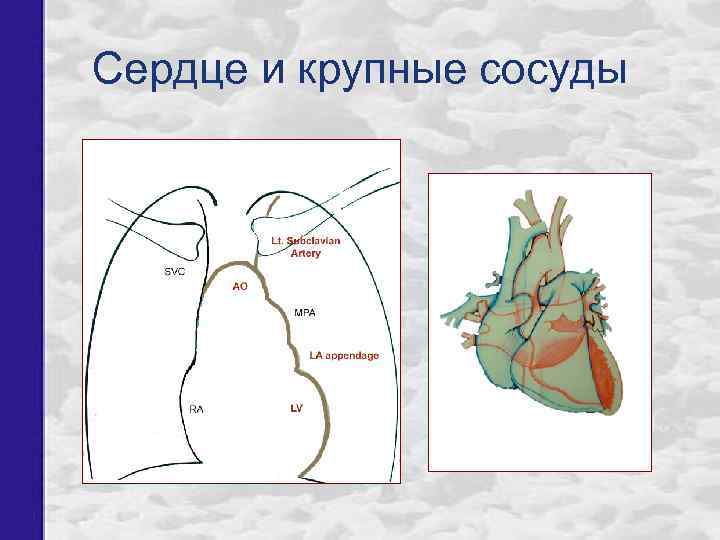 Сердце и крупные сосуды

Lt. Subclavian Artery

SVC

AO

MPA

LA appendage

RA

LV